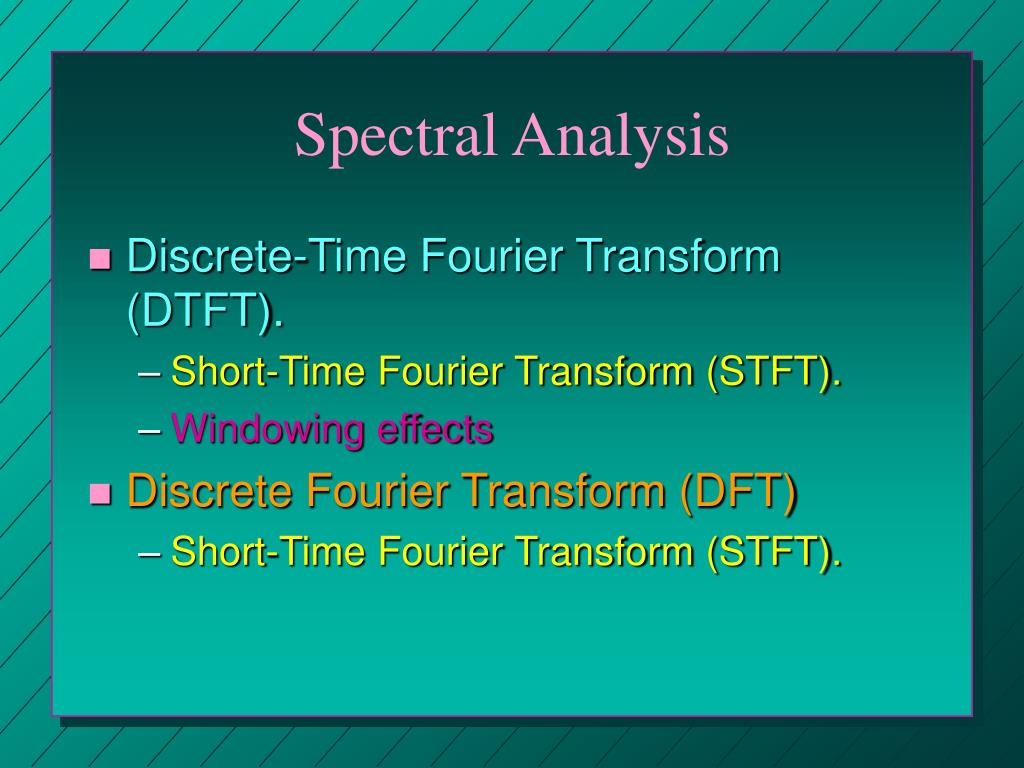 Spectral Analysis

Discrete-Time Fourier Transform (DTFT).

– Short-Time Fourier Transform (STFT).

– Windowing effects

Discrete Fourier Transform (DFT)

– Short-Time Fourier Transform (STFT).